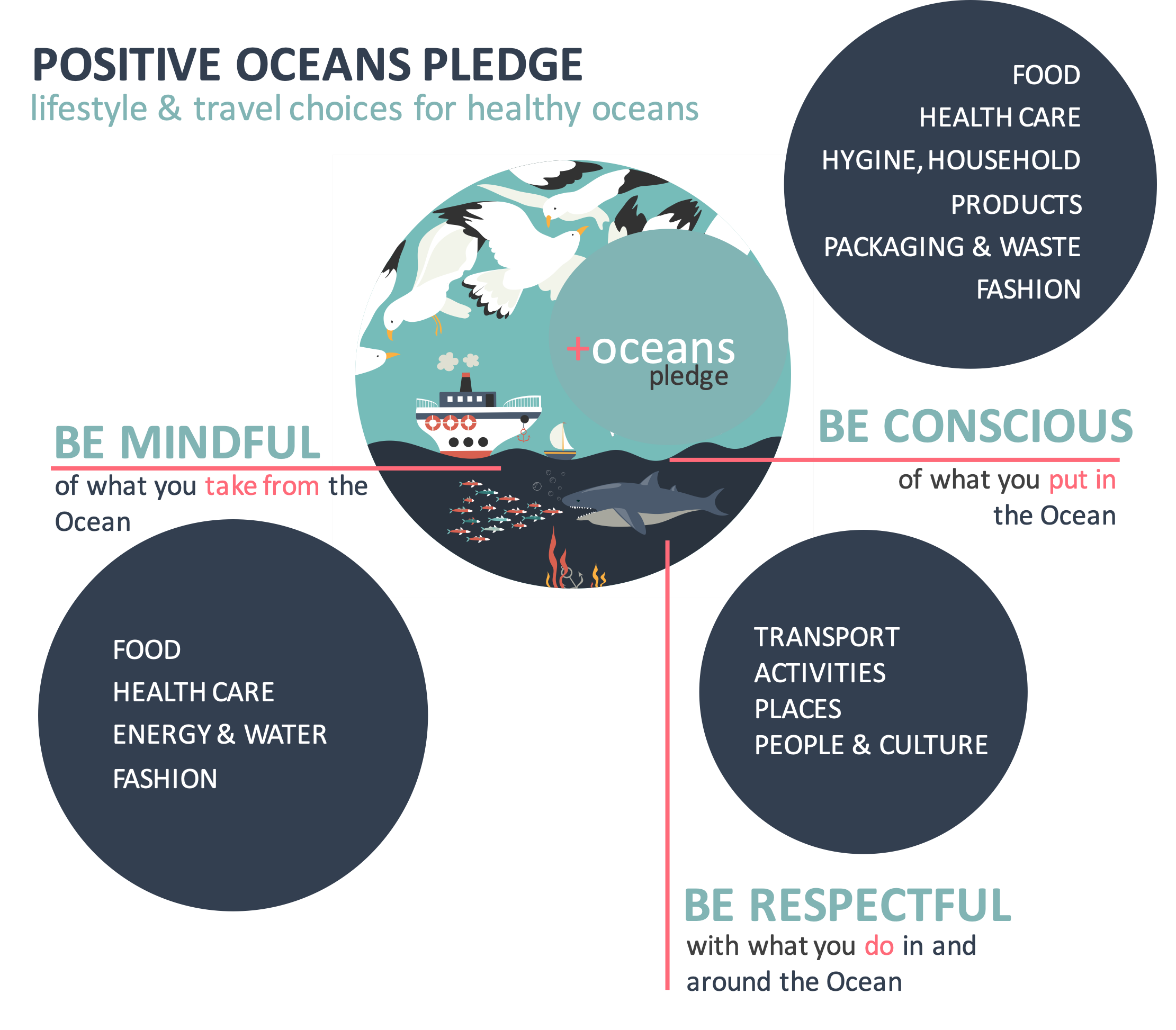 POSITIVE OCEANS PLEDGE
lifestyle & travel choices for healthy oceans

FOOD
HEALTH CARE
HYGINE, HOUSEHOLD
PRODUCTS
PACKAGING & WASTE
FASHION

+oceans
pledge

BE MINDFUL
of what you take from the Ocean

BE CONSCIOUS
of what you put in the Ocean

FOOD
HEALTH CARE
ENERGY & WATER
FASHION

TRANSPORT
ACTIVITIES
PLACES
PEOPLE & CULTURE

BE RESPECTFUL
with what you do in and around the Ocean